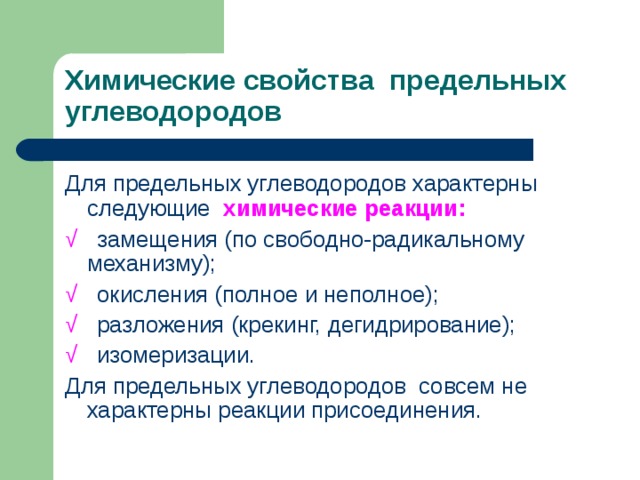 Химические свойства предельных углеводородов

Для предельных углеводородов характерны следующие химические реакции:

√ замещения (по свободно-радикальному механизму);

√ окисления (полное и неполное);

√ разложения (крекинг, дегидрирование);

√ изомеризации.

Для предельных углеводородов совсем не характерны реакции присоединения.